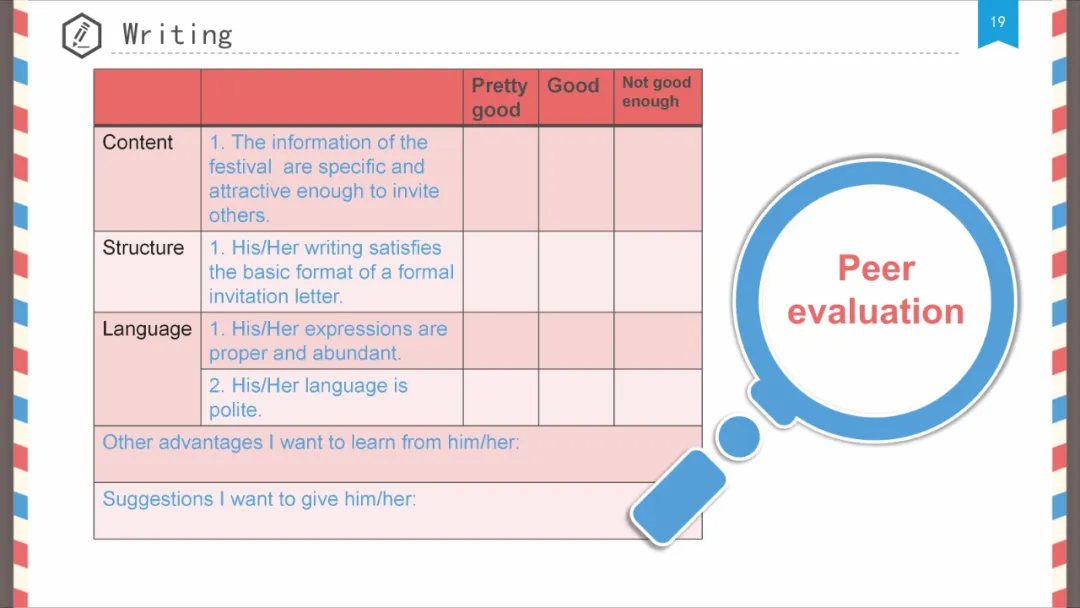 Writing

19

| | | Pretty good | Good | Not good enough |
|---|---|---|---|---|
| Content | 1. The information of the festival are specific and attractive enough to invite others. | | | |
| Structure | 1. His/Her writing satisfies the basic format of a formal invitation letter. | | | |
| Language | 1. His/Her expressions are proper and abundant. | | | |
| | 2. His/Her language is polite. | | | |
| Other advantages I want to learn from him/her: | | | | |
| Suggestions I want to give him/her: | | | | |

Peer evaluation